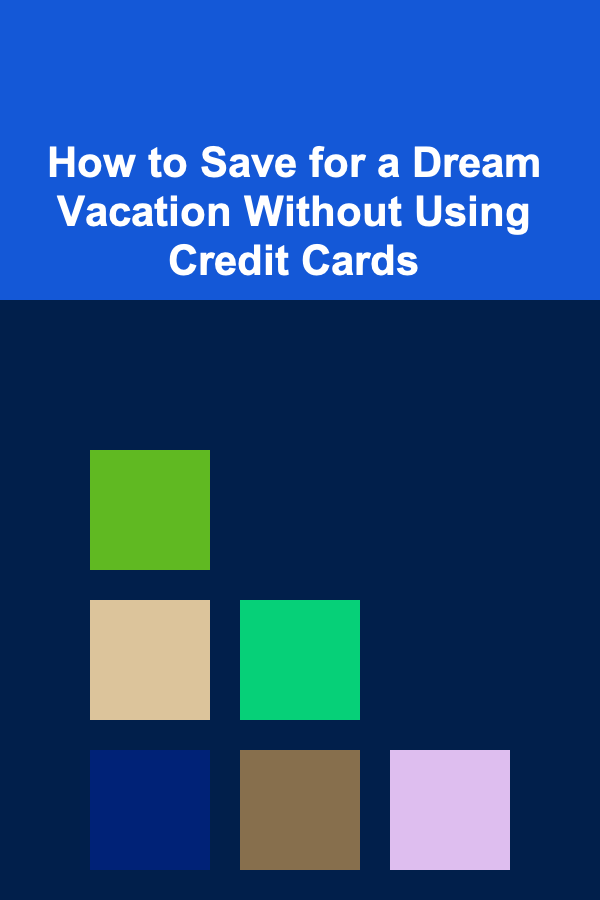 How to Save for a Dream Vacation Without Using Credit Cards